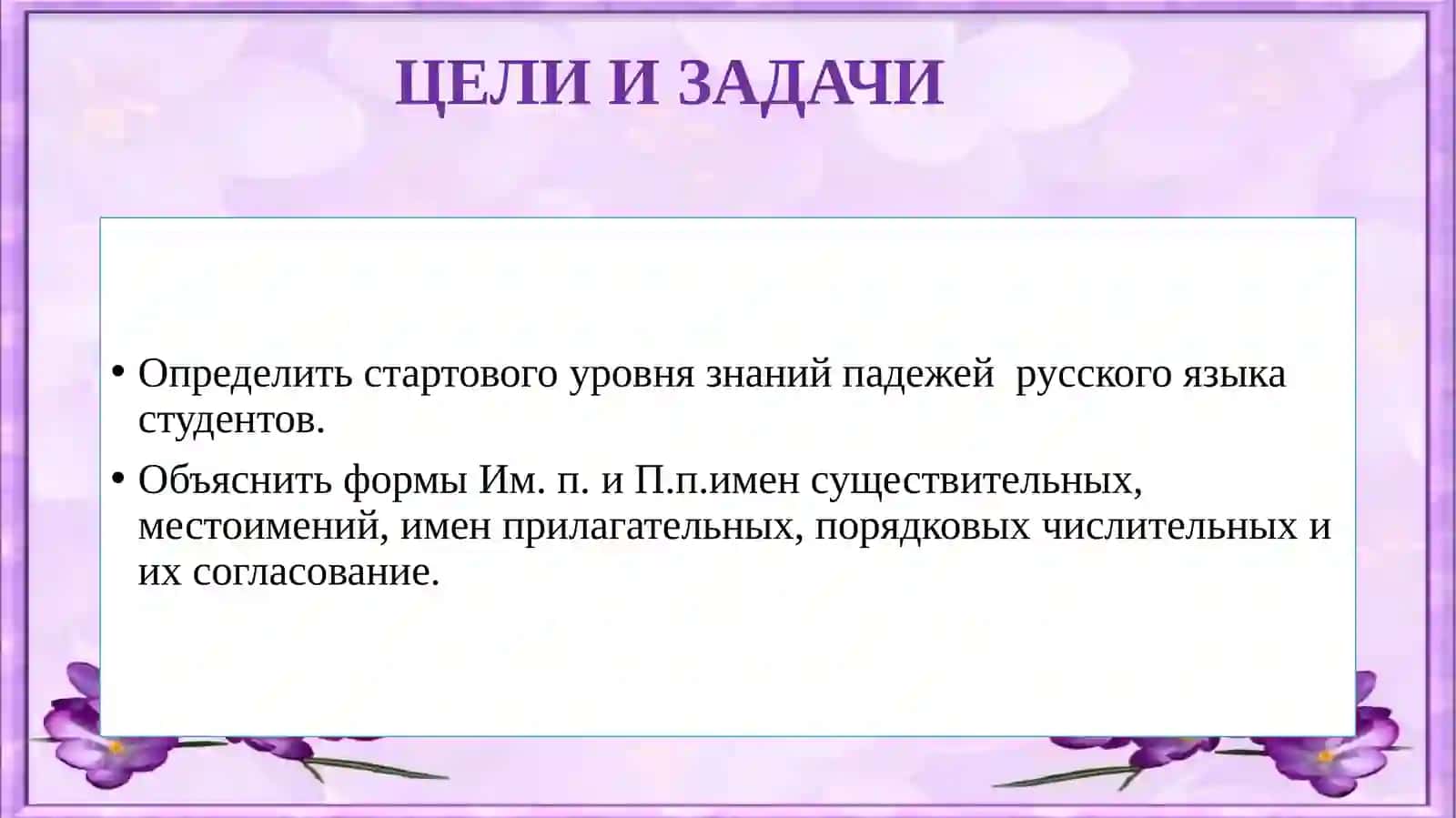 ЦЕЛИ И ЗАДАЧИ

• Определить стартового уровня знаний падежей русского языка студентов.

• Объяснить формы Им. п. и П.п.имен существительных, местоимений, имен прилагательных, порядковых числительных и их согласование.